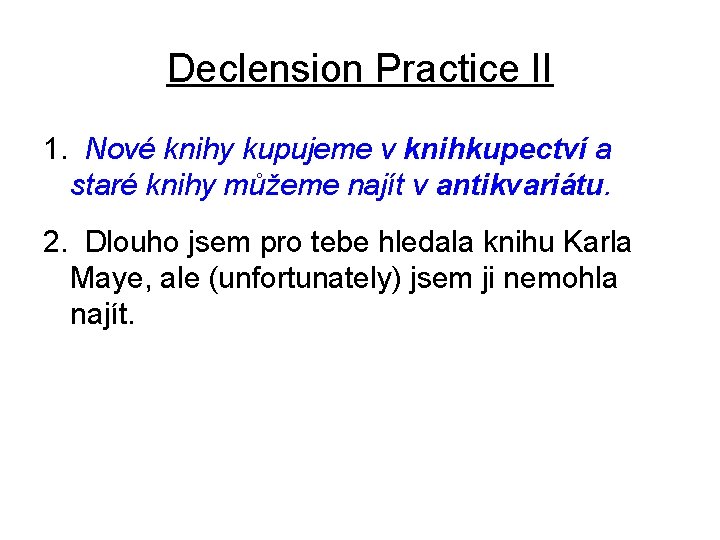 Declension Practice II

1. Nové knihy kupujeme v knihkupectví a staré knihy můžeme najít v antikvariátu.

2. Dlouho jsem pro tebe hledala knihu Karla Maye, ale (unfortunately) jsem ji nemohla najít.